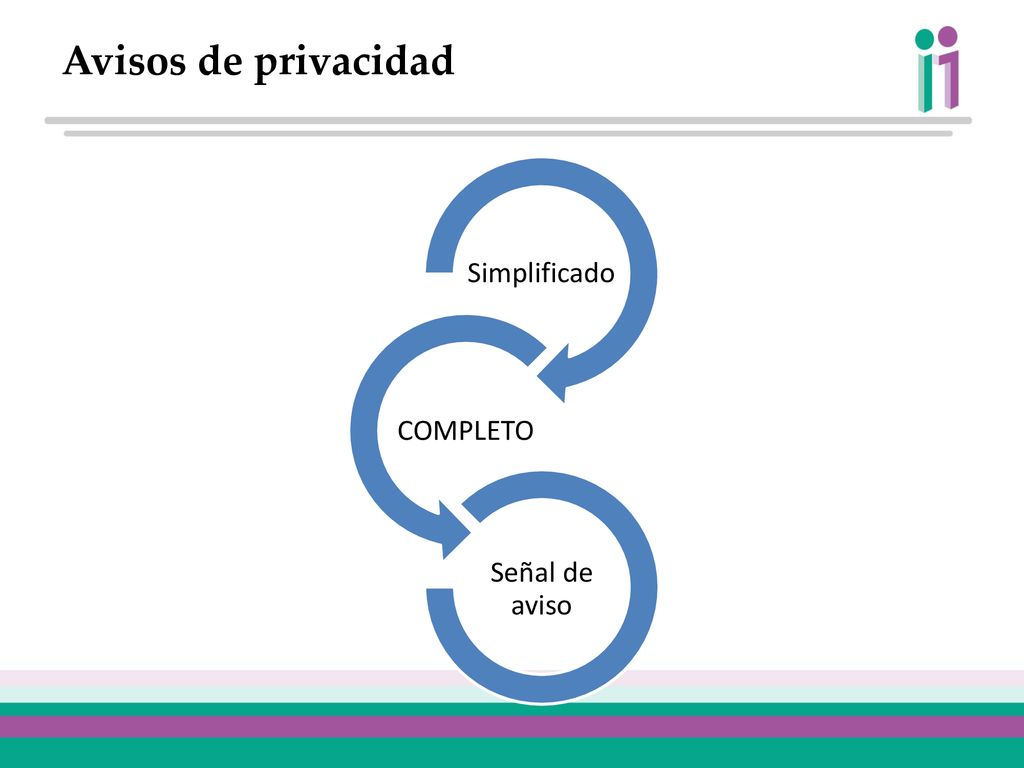 Avisos de privacidad

Simplificado

COMPLETO

Señal de aviso